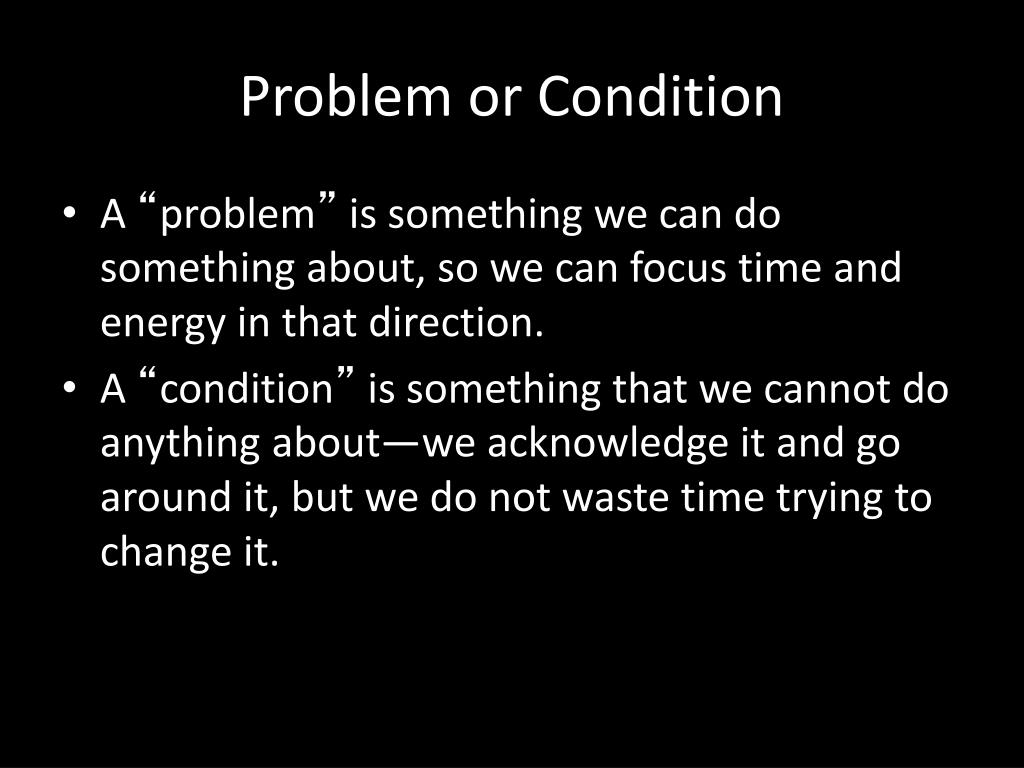 Problem or Condition

• A “problem” is something we can do something about, so we can focus time and energy in that direction.
• A “condition” is something that we cannot do anything about—we acknowledge it and go around it, but we do not waste time trying to change it.